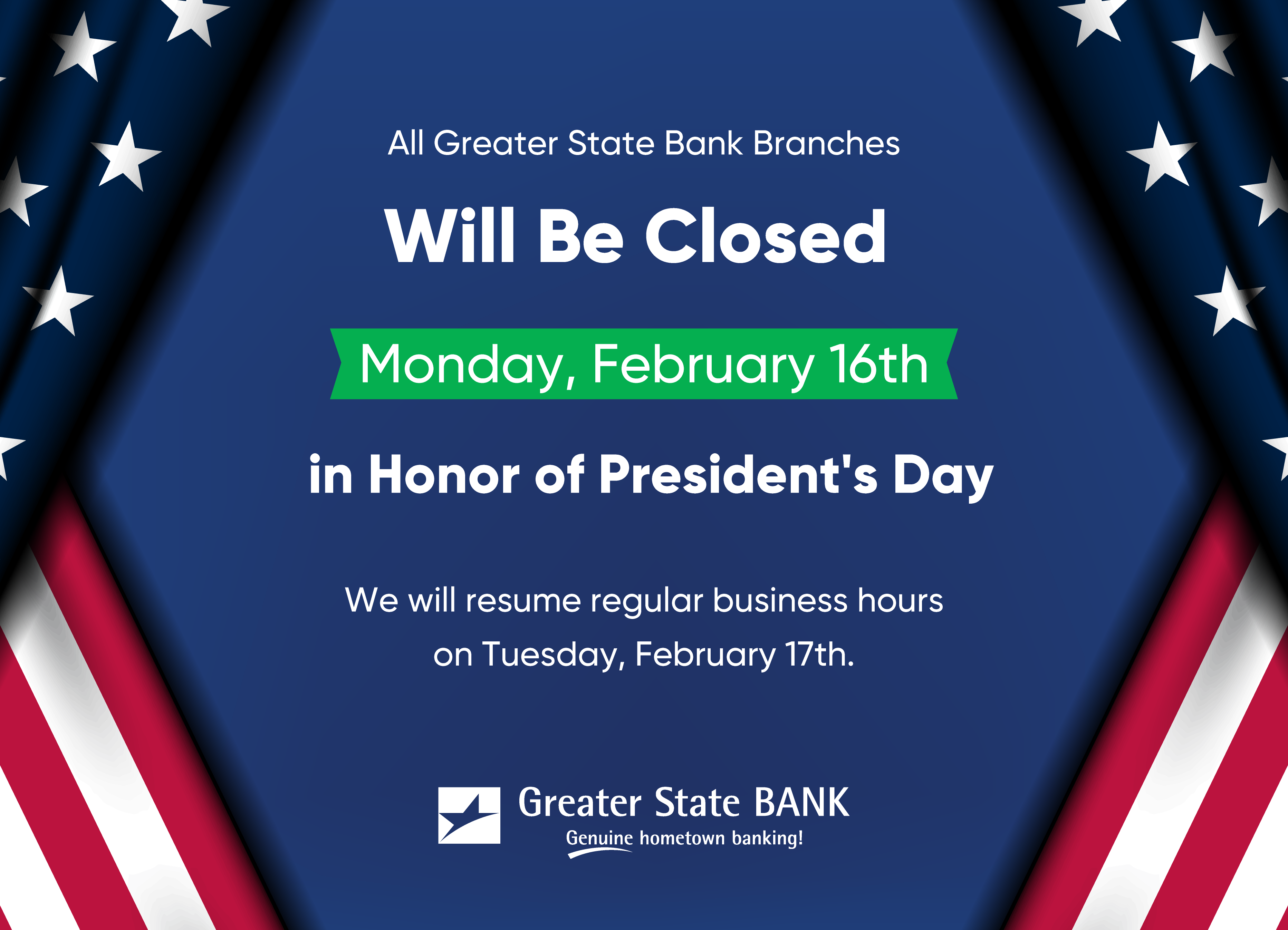 All Greater State Bank Branches

Will Be Closed

Monday, February 16th

in Honor of President's Day

We will resume regular business hours on Tuesday, February 17th.

Greater State BANK
Genuine hometown banking!